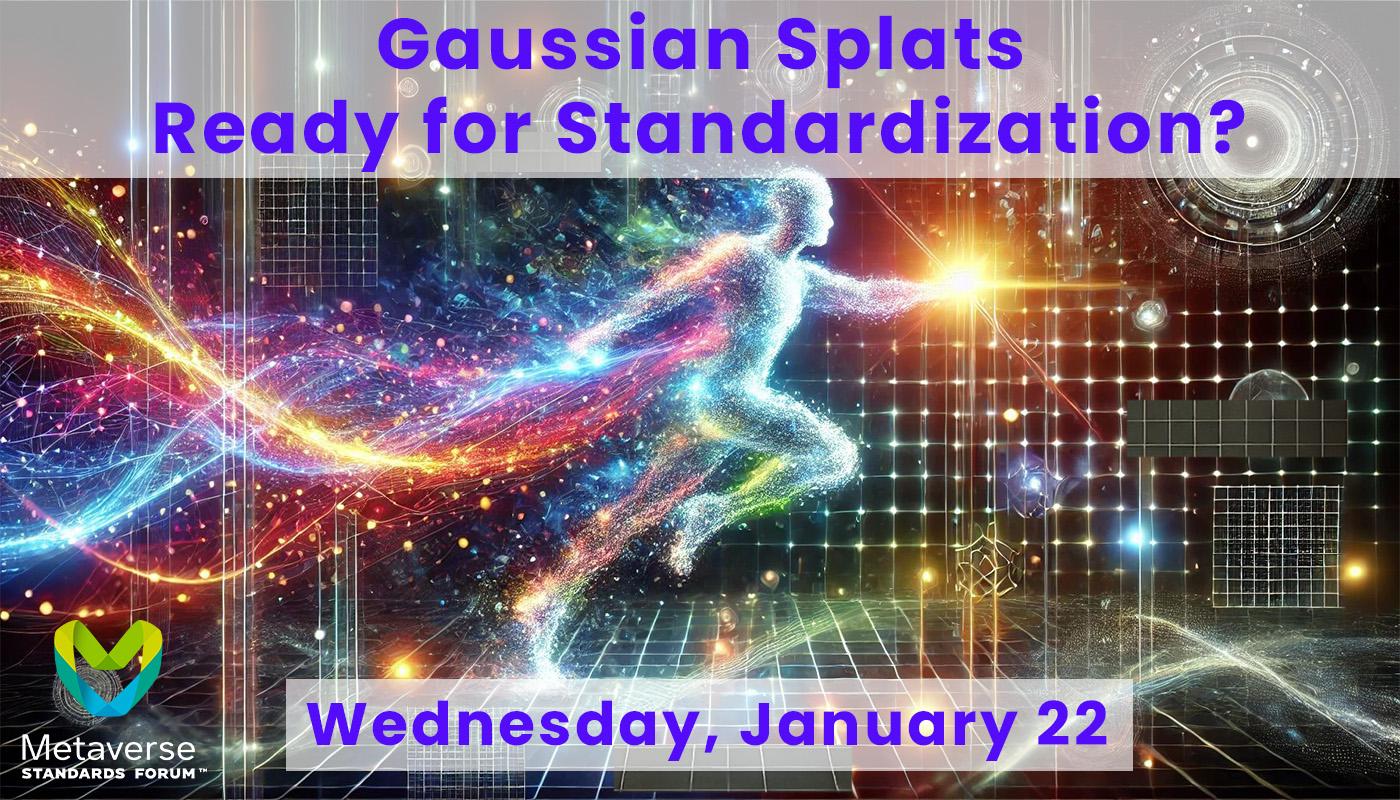 Gaussian Splats
Ready for Standardization?

Metaverse
STANDARDS FORUM™

Wednesday, January 22